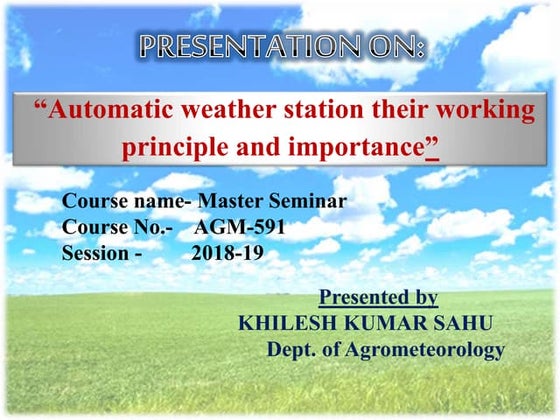 PRESENTATION ON:

"Automatic weather station their working principle and importance"

Course name- Master Seminar
Course No.- AGM-591
Session - 2018-19

Presented by
KHILESH KUMAR SAHU
Dept. of Agrometeorology